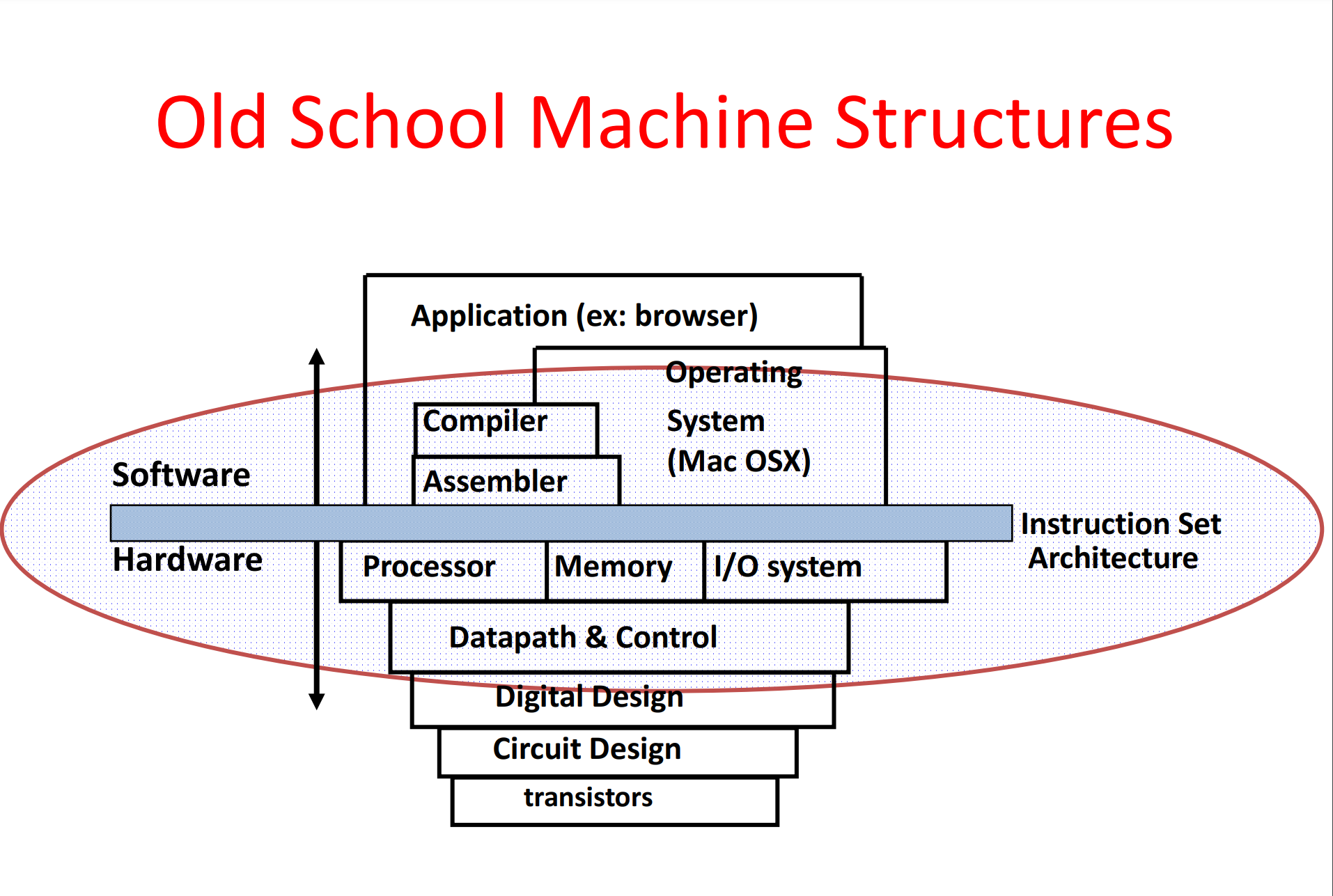 Old School Machine Structures

Application (ex: browser)

Operating System (Mac OSX)

Compiler

Assembler

Software

Hardware

Instruction Set Architecture

Processor

Memory

I/O system

Datapath & Control

Digital Design

Circuit Design

transistors